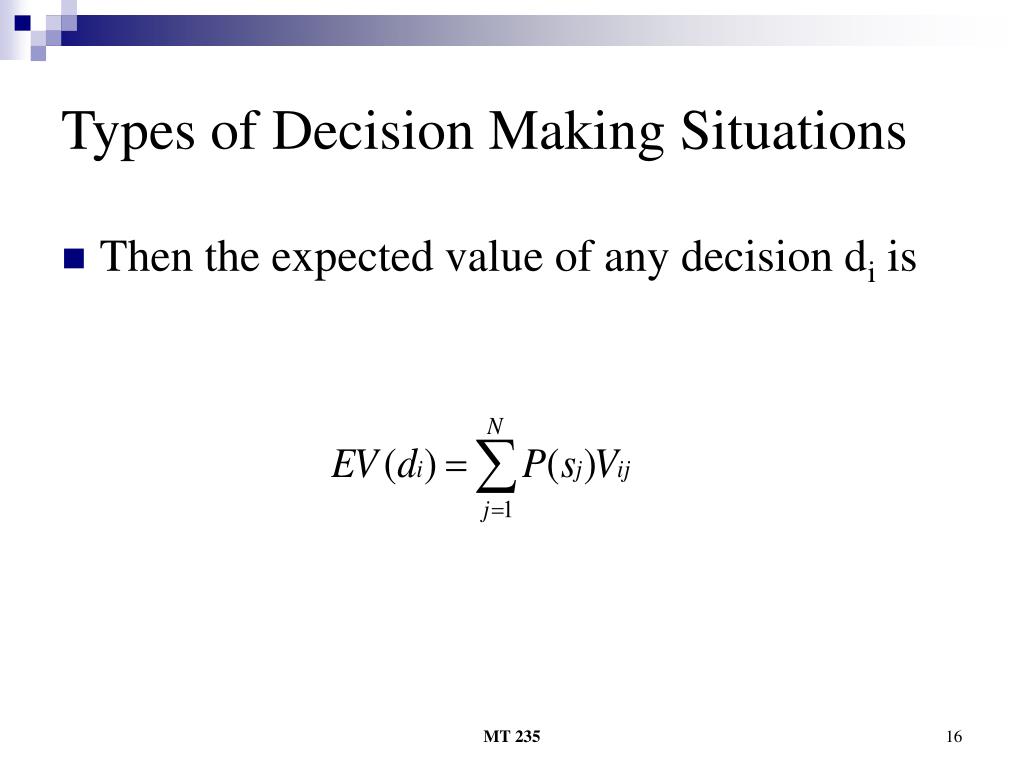 Types of Decision Making Situations

Then the expected value of any decision $d_i$ is

$EV(d_i) = \sum_{j=1}^{N} P(s_j)V_{ij}$

MT 235

16